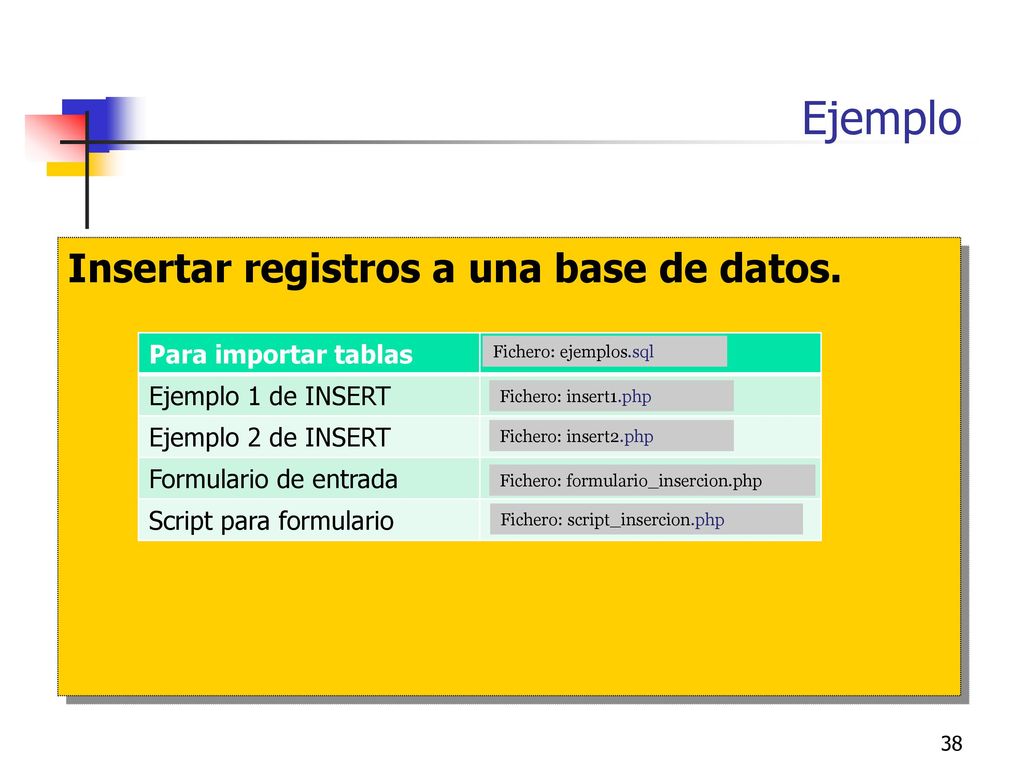 Ejemplo

Insertar registros a una base de datos.

| Para importar tablas | Fichero: ejemplos.sql |
|---|---|
| Ejemplo 1 de INSERT | Fichero: insert1.php |
| Ejemplo 2 de INSERT | Fichero: insert2.php |
| Formulario de entrada | Fichero: formulario_insercion.php |
| Script para formulario | Fichero: script_insercion.php |

38